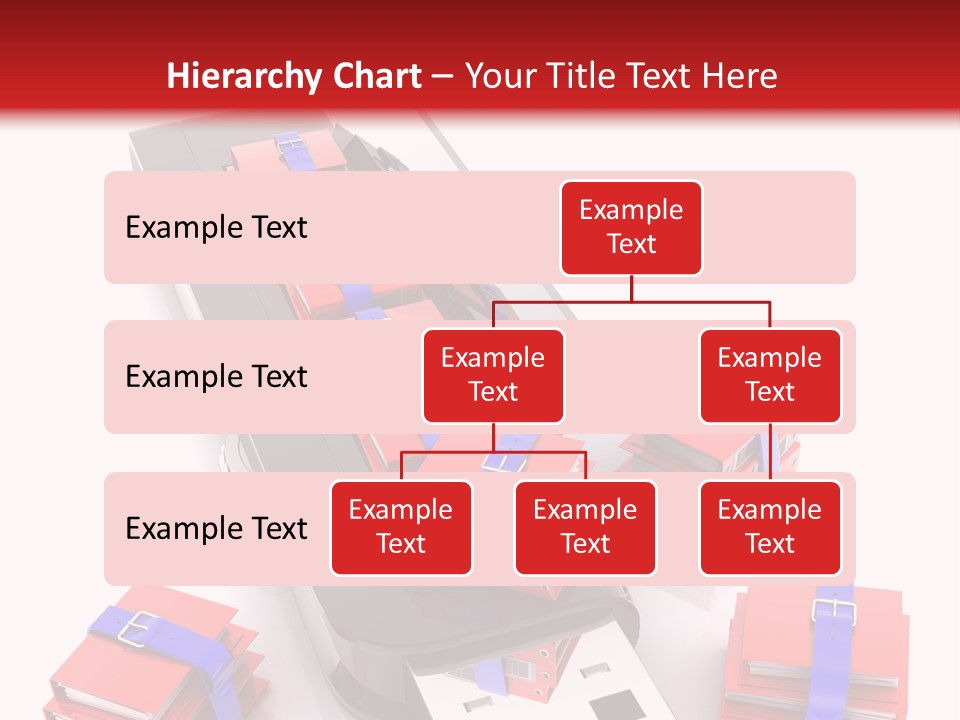 Hierarchy Chart – Your Title Text Here

Example Text

Example Text

Example Text

Example Text

Example Text

Example Text

Example Text

Example Text

Example Text